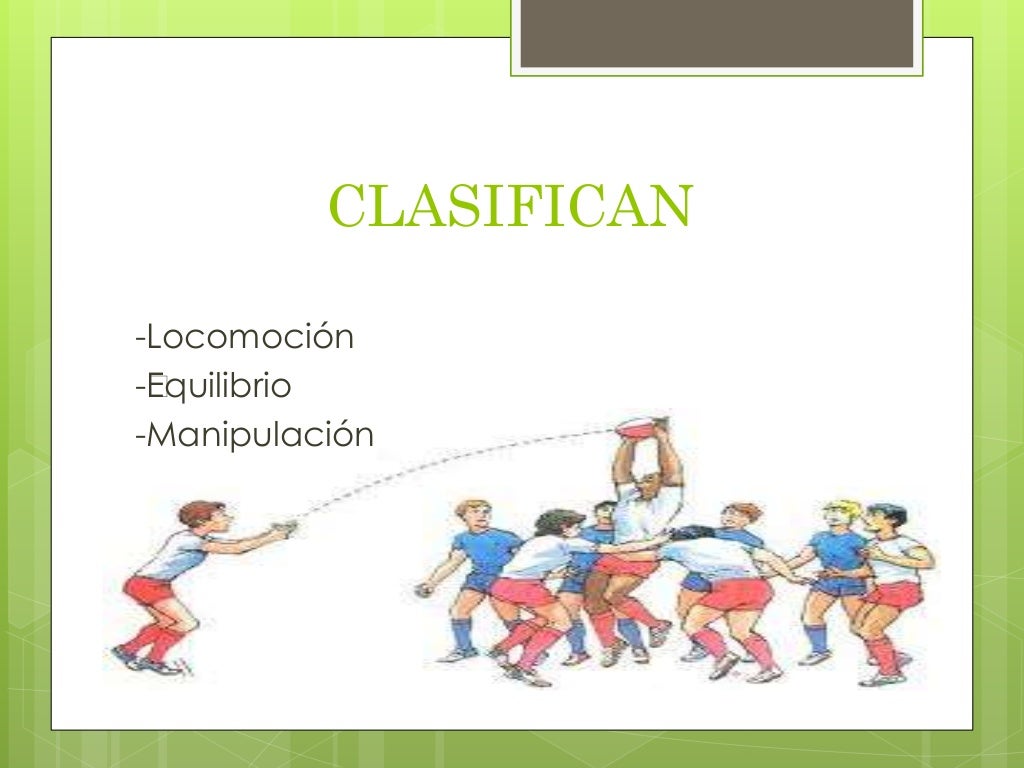 CLASIFICAN

-Locomoción
-Equilibrio
-Manipulación